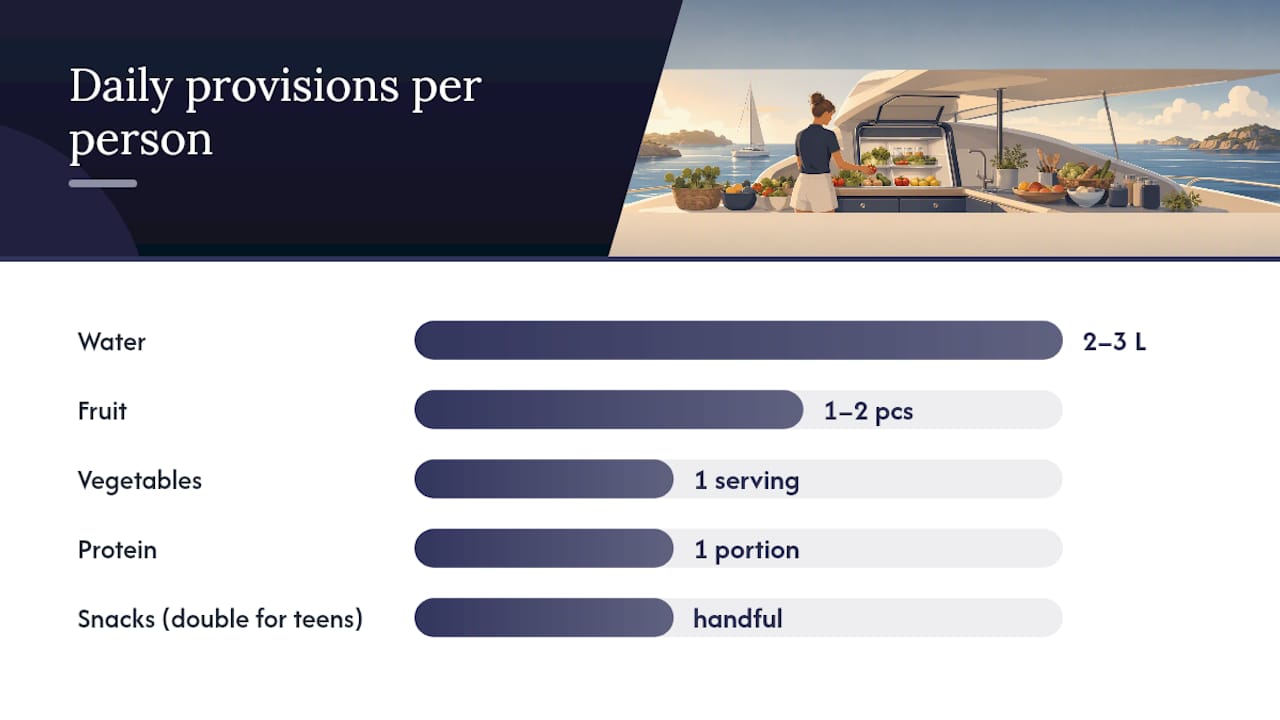 Daily provisions per person

Water 2–3 L

Fruit 1–2 pcs

Vegetables 1 serving

Protein 1 portion

Snacks (double for teens) handful